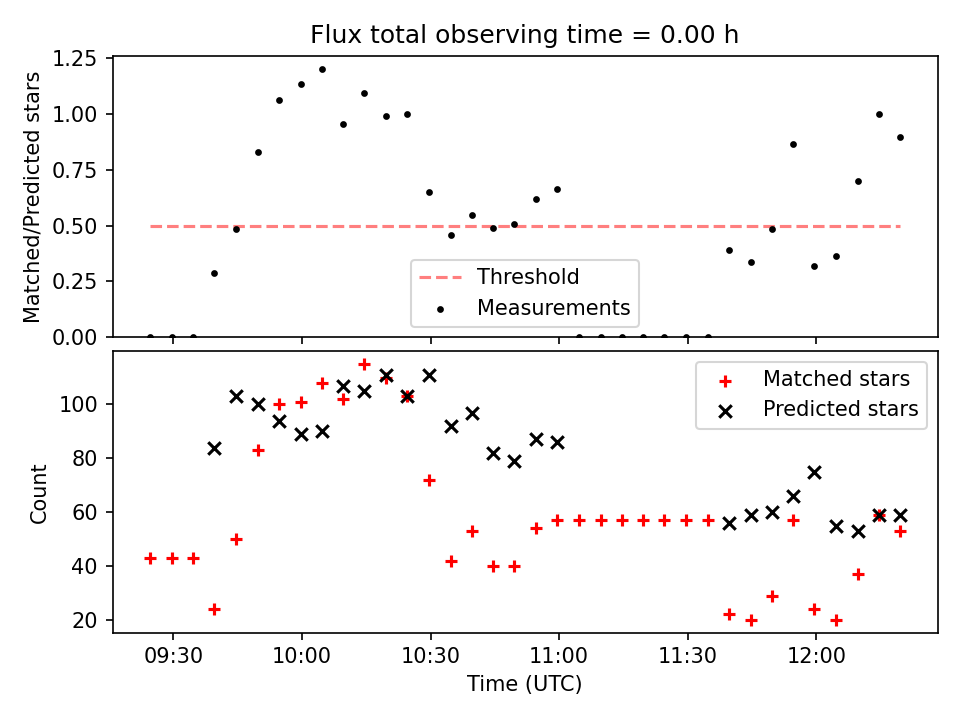 Flux total observing time = 0.00 h

Matched/Predicted stars

1.25
1.00
0.75
0.50
0.25
0.00

Threshold
Measurements

Count

100
80
60
40
20

Matched stars
Predicted stars

09:30
10:00
10:30
11:00
11:30
12:00

Time (UTC)